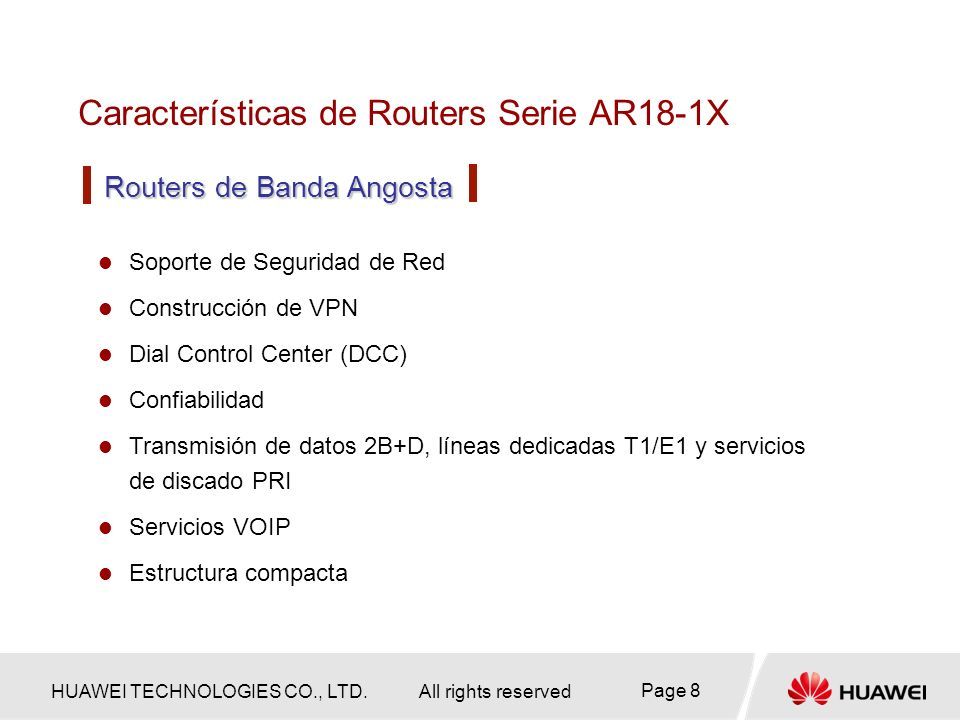 Características de Routers Serie AR18-1X

Routers de Banda Angosta

- Soporte de Seguridad de Red
- Construcción de VPN
- Dial Control Center (DCC)
- Confiabilidad
- Transmisión de datos 2B+D, líneas dedicadas T1/E1 y servicios de discado PRI
- Servicios VOIP
- Estructura compacta

HUAWEI TECHNOLOGIES CO., LTD. All rights reserved Page 8 HUAWEI